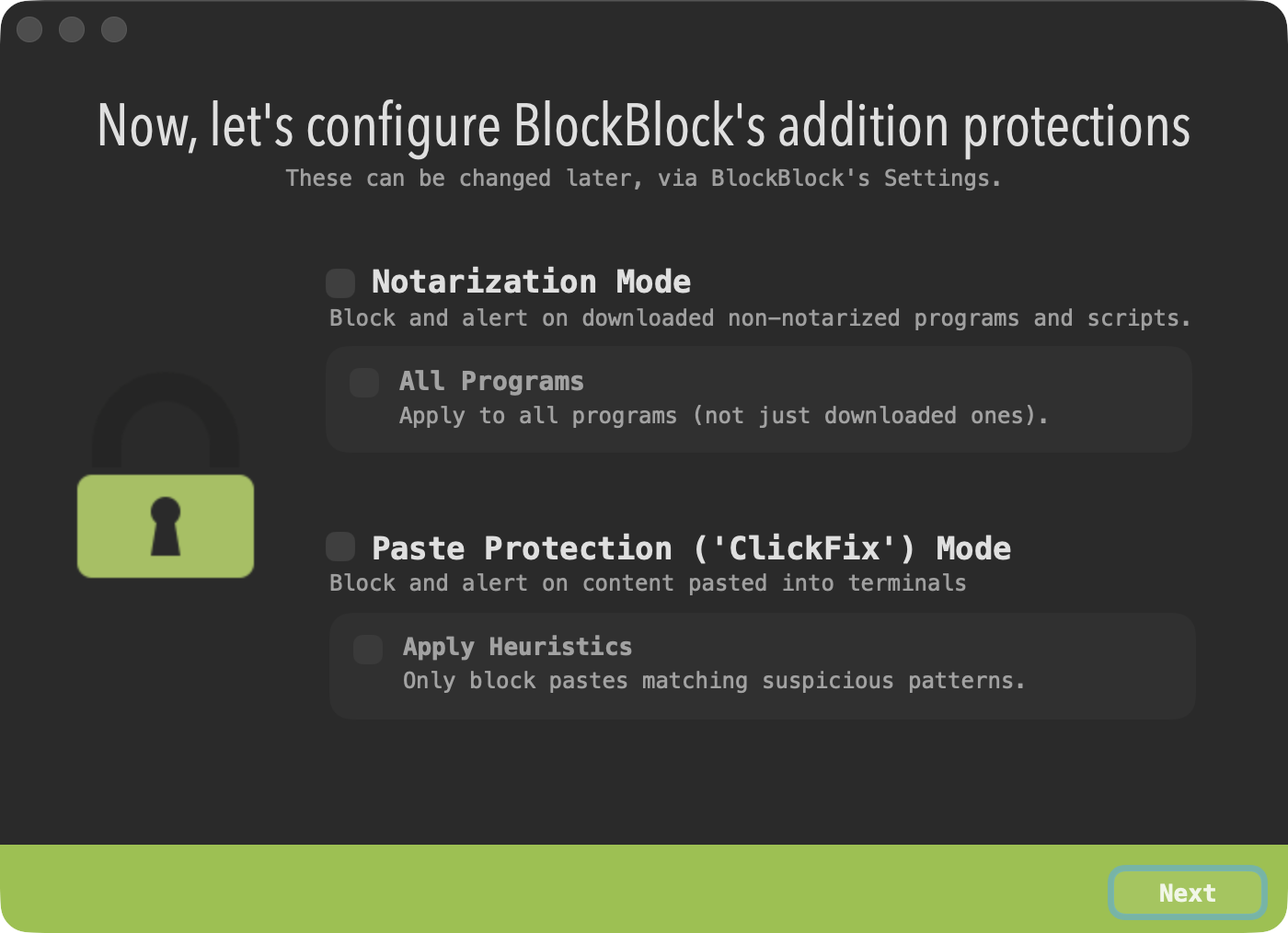 Now, let's configure BlockBlock's addition protections
These can be changed later, via BlockBlock's Settings.

Notarization Mode
Block and alert on downloaded non-notarized programs and scripts.

All Programs
Apply to all programs (not just downloaded ones).

Paste Protection ('ClickFix') Mode
Block and alert on content pasted into terminals

Apply Heuristics
Only block pastes matching suspicious patterns.

Next